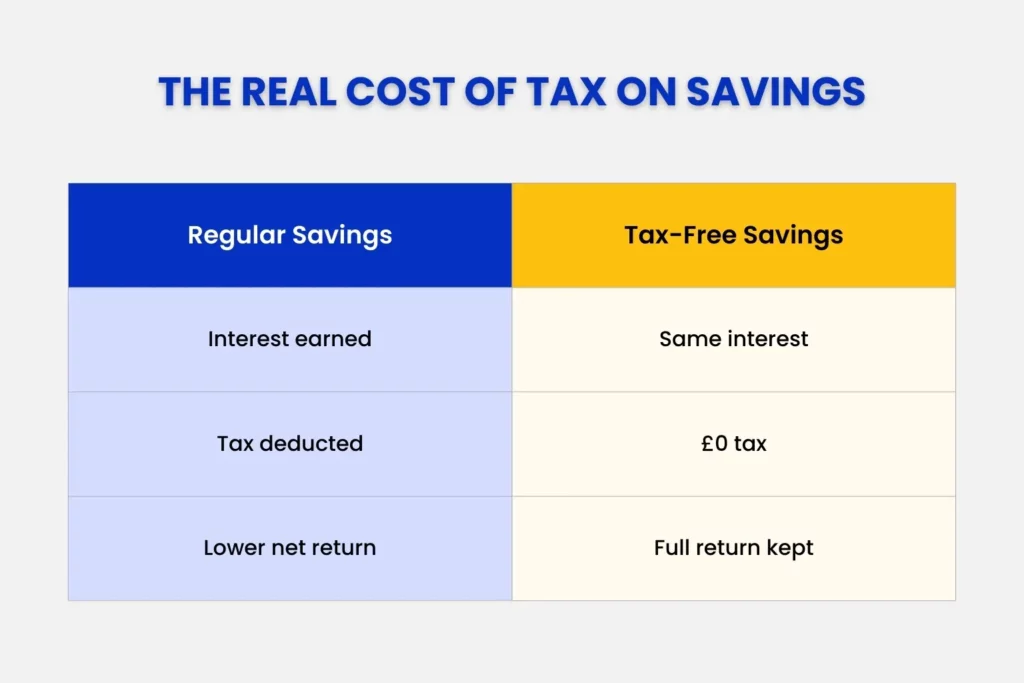 THE REAL COST OF TAX ON SAVINGS

| Regular Savings | Tax-Free Savings |
|---|---|
| Interest earned | Same interest |
| Tax deducted | £0 tax |
| Lower net return | Full return kept |